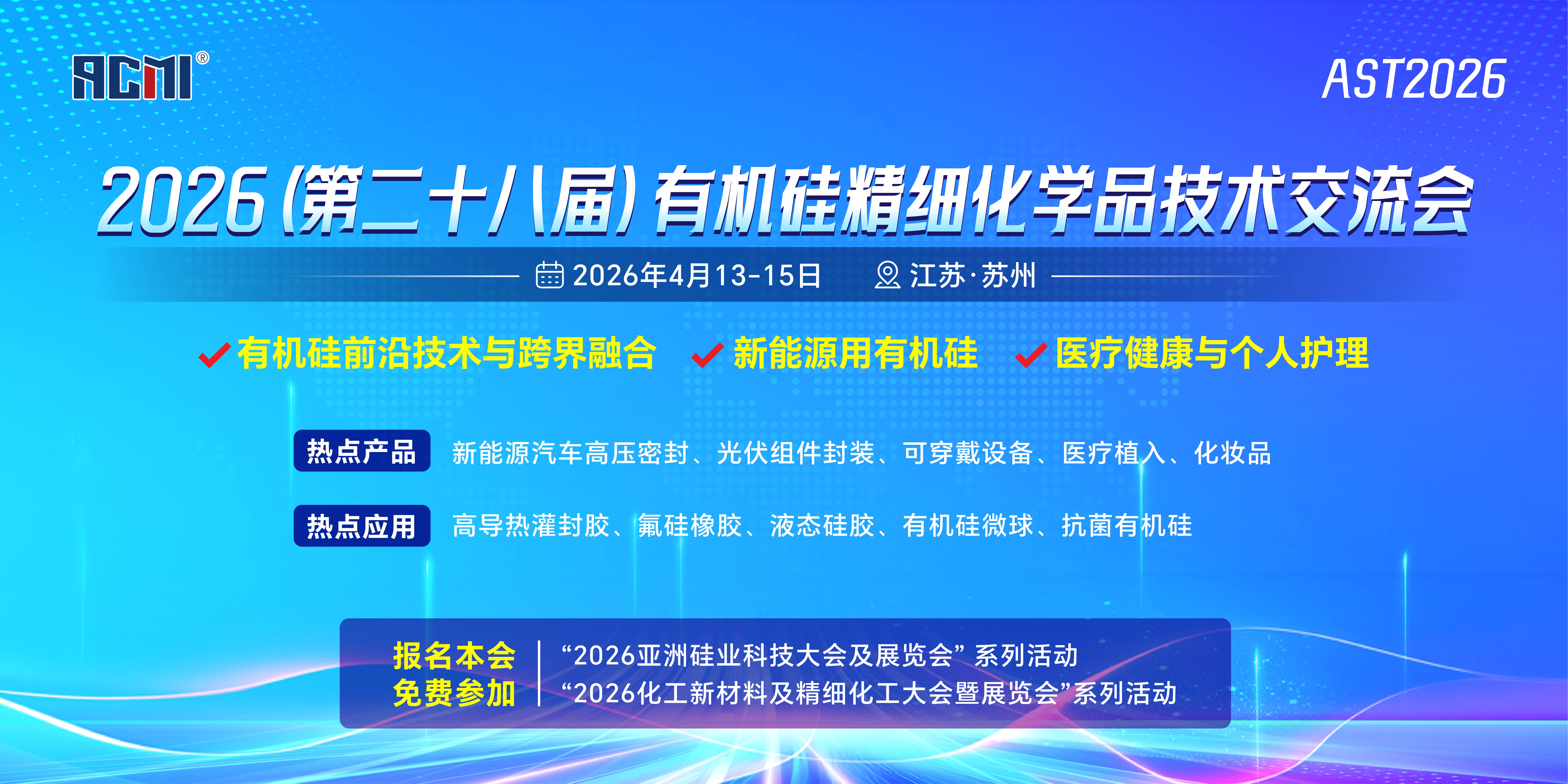 ACMI®

AST2026

2026(第二十八届)有机硅精细化学品技术交流会

2026年4月13-15日 江苏·苏州

有机硅前沿技术与跨界融合 新能源用有机硅 医疗健康与个人护理

热点产品 新能源汽车高压密封、光伏组件封装、可穿戴设备、医疗植入、化妆品

热点应用 高导热灌封胶、氟硅橡胶、液态硅胶、有机硅微球、抗菌有机硅

报名本会
免费参加

“2026亚洲硅业科技大会及展览会” 系列活动
“2026化工新材料及精细化工大会暨展览会”系列活动